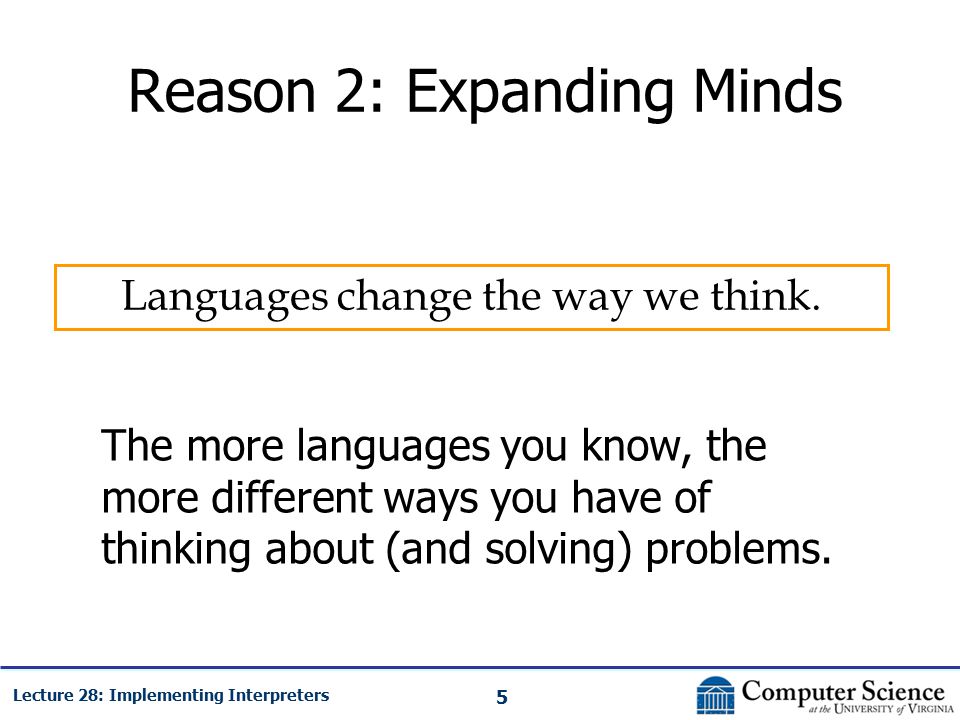 Reason 2: Expanding Minds

Languages change the way we think.

The more languages you know, the more different ways you have of thinking about (and solving) problems.

Lecture 28: Implementing Interpreters

5

Computer Science at the UNIVERSITY of VIRGINIA